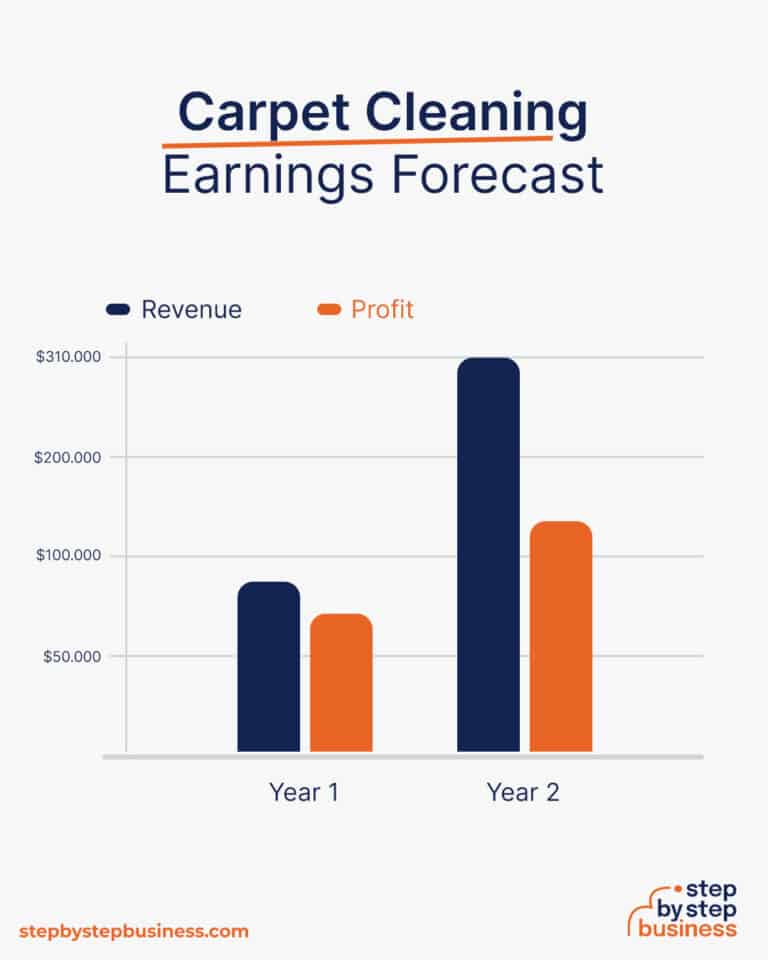 Carpet Cleaning
Earnings Forecast

Revenue
Profit

$310.000
$200.000
$100.000
$50.000

Year 1
Year 2

stepbystepbusiness.com

step
by step
business